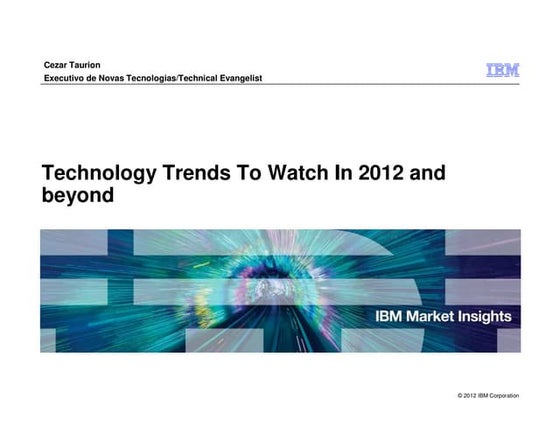 Cezar Taurion
Executivo de Novas Tecnologias/Technical Evangelist

IBM

Technology Trends To Watch In 2012 and beyond

IBM Market Insights

© 2012 IBM Corporation